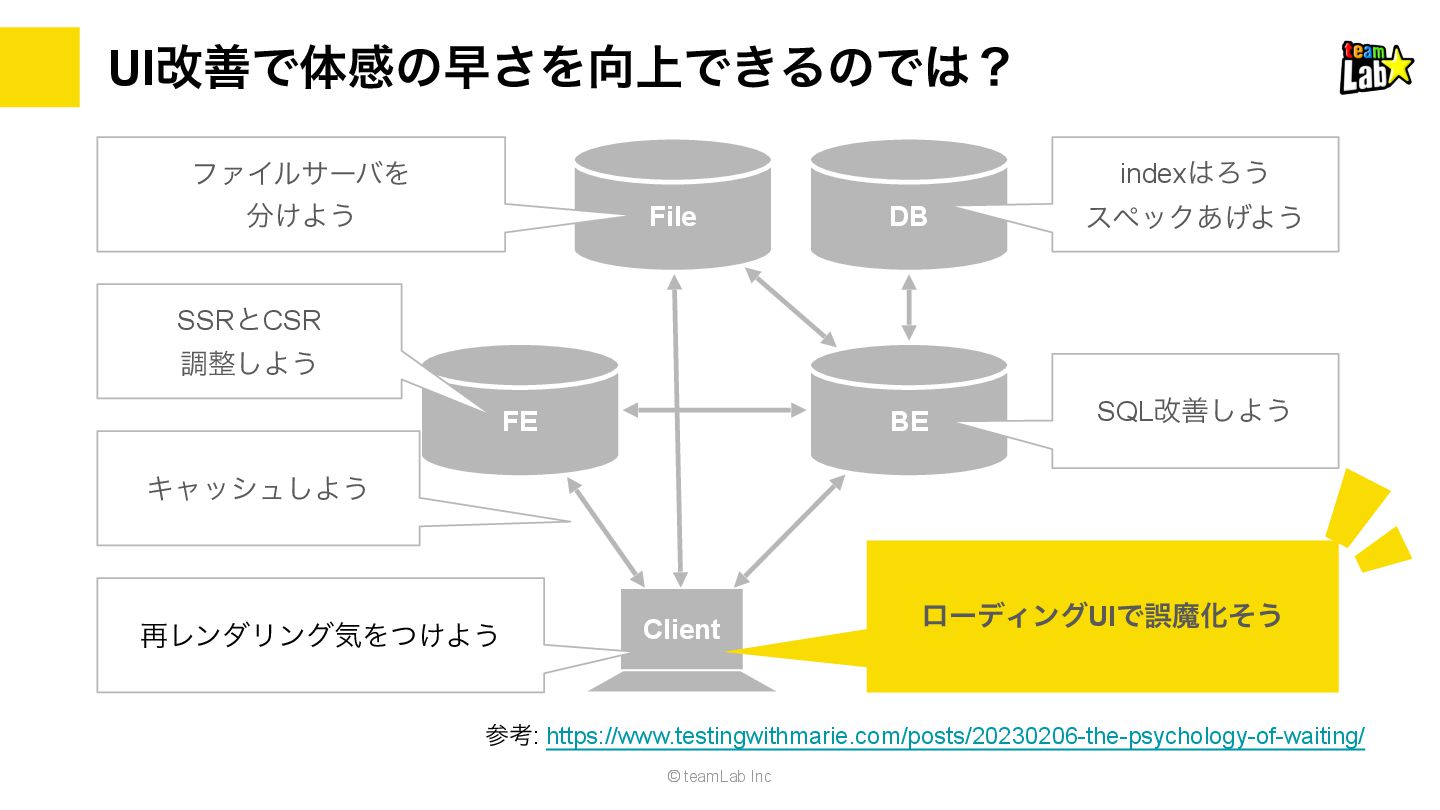 UI改善で体感の早さを向上できるのでは？

team Lab

ファイルサーバを分けよう

File

DB

indexはろう
スペックあげよう

SSRとCSR
調整しよう

FE

BE

SQL改善しよう

キャッシュしよう

再レンダリング気をつけよう

Client

ローディングUIで誤魔化そう

参考: https://www.testingwithmarie.com/posts/20230206-the-psychology-of-waiting/

© teamLab Inc